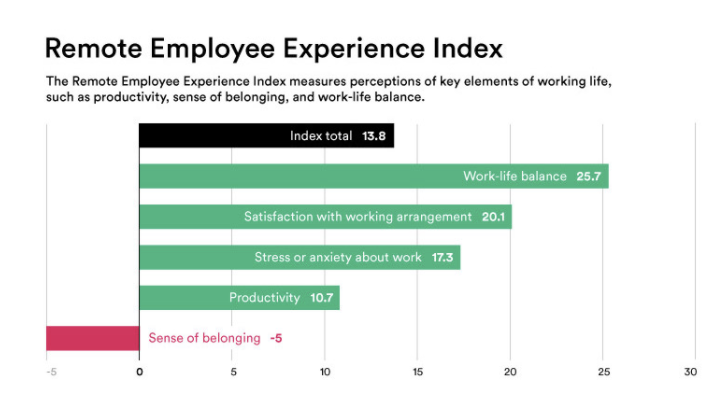 Remote Employee Experience Index

The Remote Employee Experience Index measures perceptions of key elements of working life, such as productivity, sense of belonging, and work-life balance.

Index total 13.8

Work-life balance 25.7

Satisfaction with working arrangement 20.1

Stress or anxiety about work 17.3

Productivity 10.7

Sense of belonging -5

-5 0 5 10 15 20 25 30